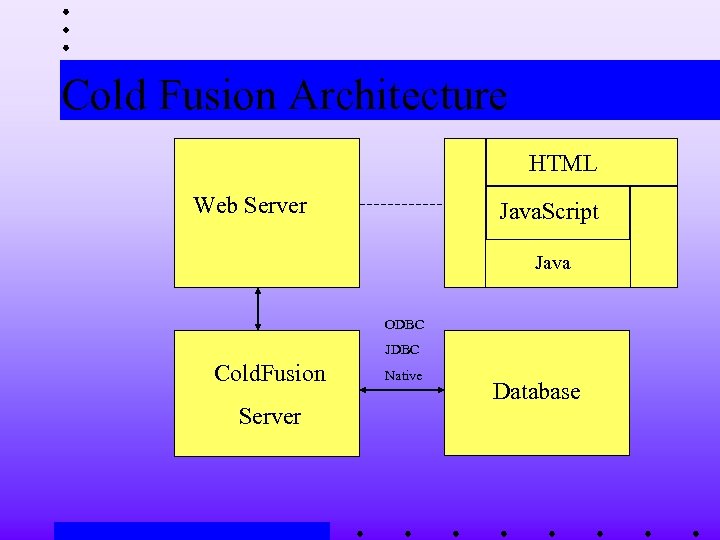 Cold Fusion Architecture

Web Server

HTML

JavaScript

Java

ODBC

JDBC

Native

ColdFusion Server

Database